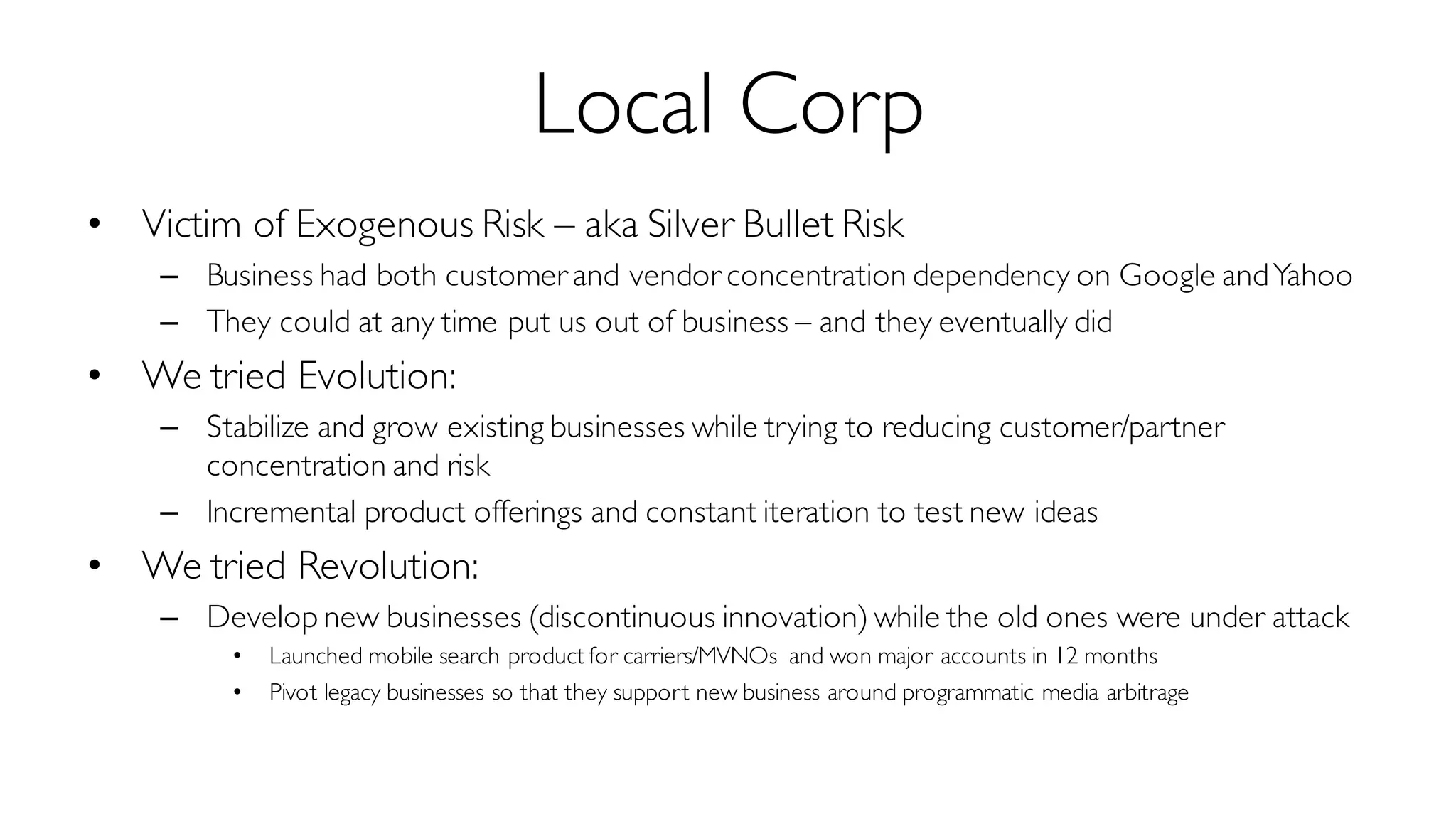 Local Corp

• Victim of Exogenous Risk – aka Silver Bullet Risk
  – Business had both customer and vendor concentration dependency on Google and Yahoo
  – They could at any time put us out of business – and they eventually did
• We tried Evolution:
  – Stabilize and grow existing businesses while trying to reducing customer/partner concentration and risk
  – Incremental product offerings and constant iteration to test new ideas
• We tried Revolution:
  – Develop new businesses (discontinuous innovation) while the old ones were under attack
    • Launched mobile search product for carriers/MVNOs and won major accounts in 12 months
    • Pivot legacy businesses so that they support new business around programmatic media arbitrage